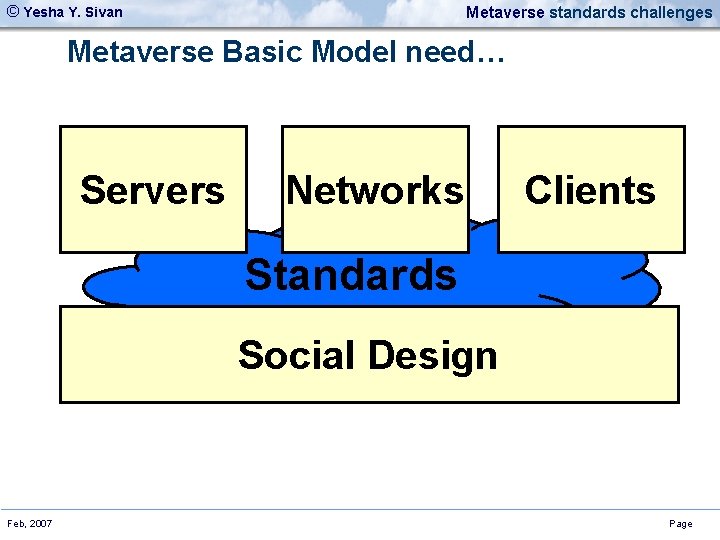 © Yesha Y. Sivan

Metaverse standards challenges

Metaverse Basic Model need…

Servers

Networks

Clients

Standards

Social Design

Feb, 2007

Page